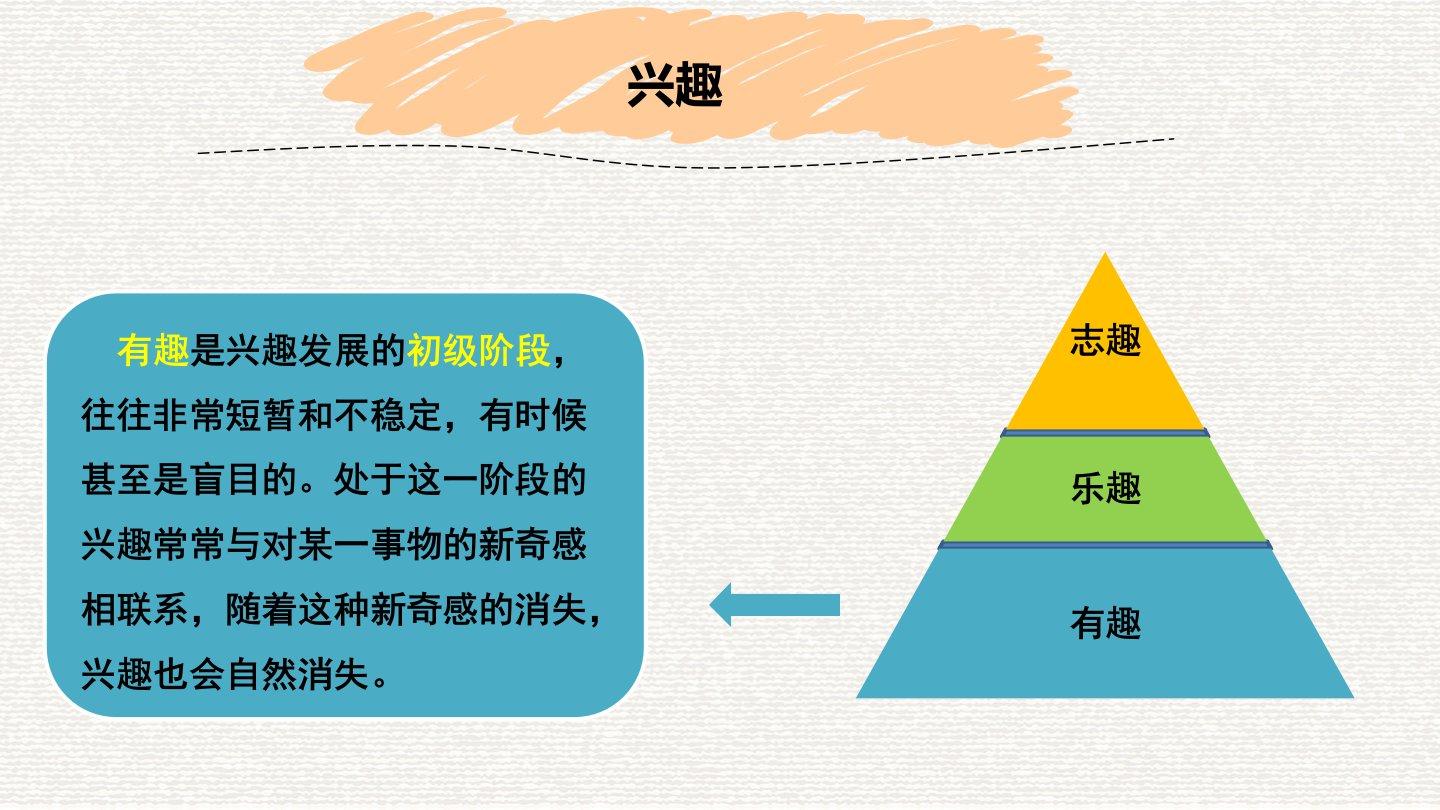 兴趣

有趣是兴趣发展的初级阶段，往往非常短暂和不稳定，有时候甚至是盲目的。处于这一阶段的兴趣常常与对某一事物的新奇感相联系，随着这种新奇感的消失，兴趣也会自然消失。

志趣

乐趣

有趣